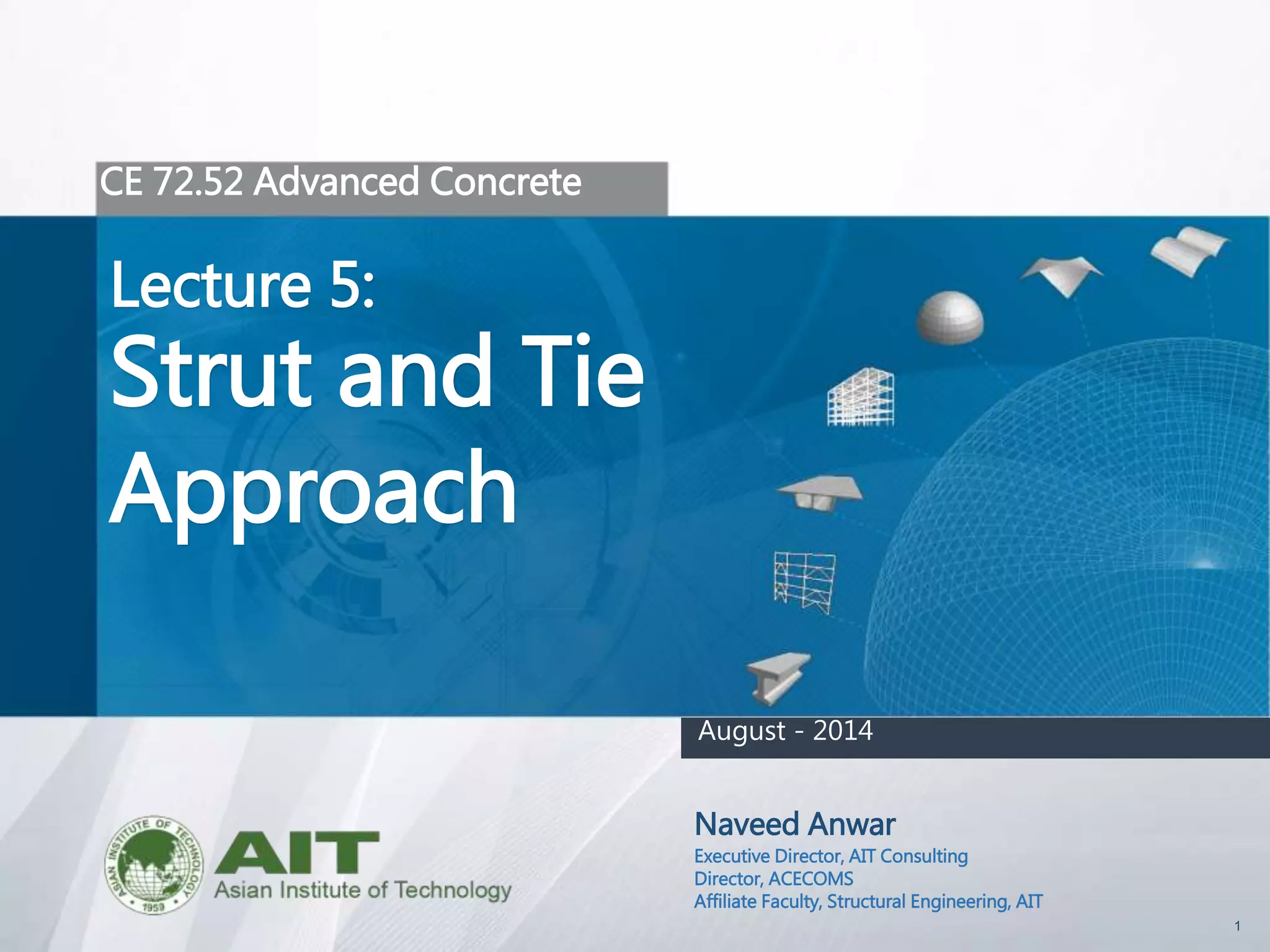 CE 72.52 Advanced Concrete

Lecture 5:
Strut and Tie Approach

August - 2014

ASIAN INSTITUTE OF TECHNOLOGY 1959

AIT
Asian Institute of Technology

Naveed Anwar
Executive Director, AIT Consulting
Director, ACECOMS
Affiliate Faculty, Structural Engineering, AIT

1